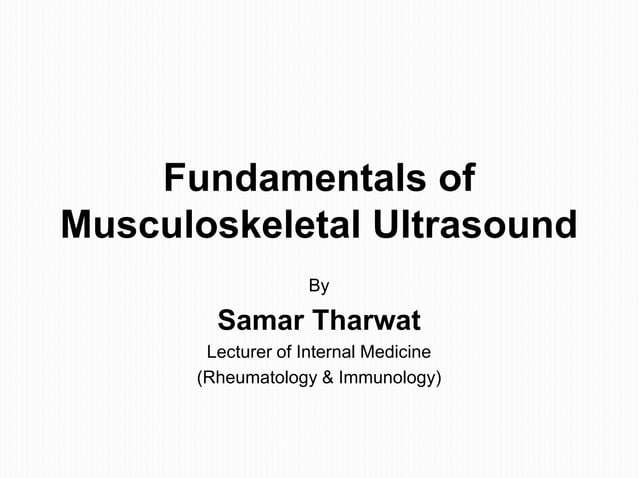 Fundamentals of Musculoskeletal Ultrasound

By

Samar Tharwat

Lecturer of Internal Medicine
(Rheumatology & Immunology)